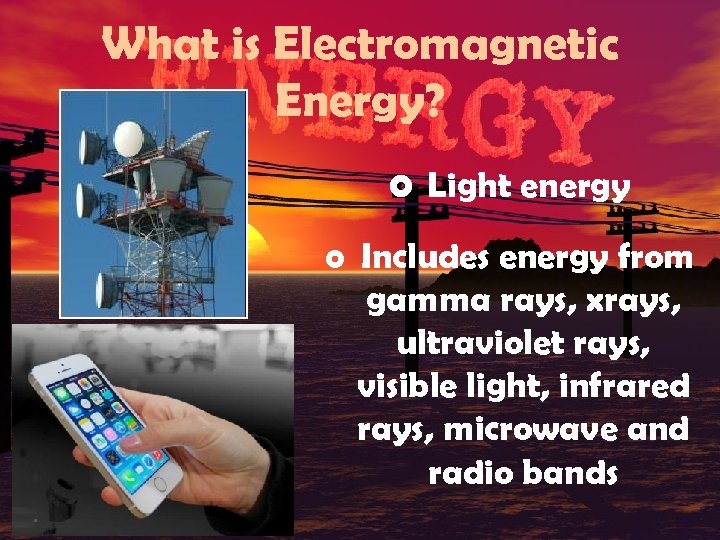 What is Electromagnetic Energy?

ENERGY

o Light energy

o Includes energy from gamma rays, xrays, ultraviolet rays, visible light, infrared rays, microwave and radio bands